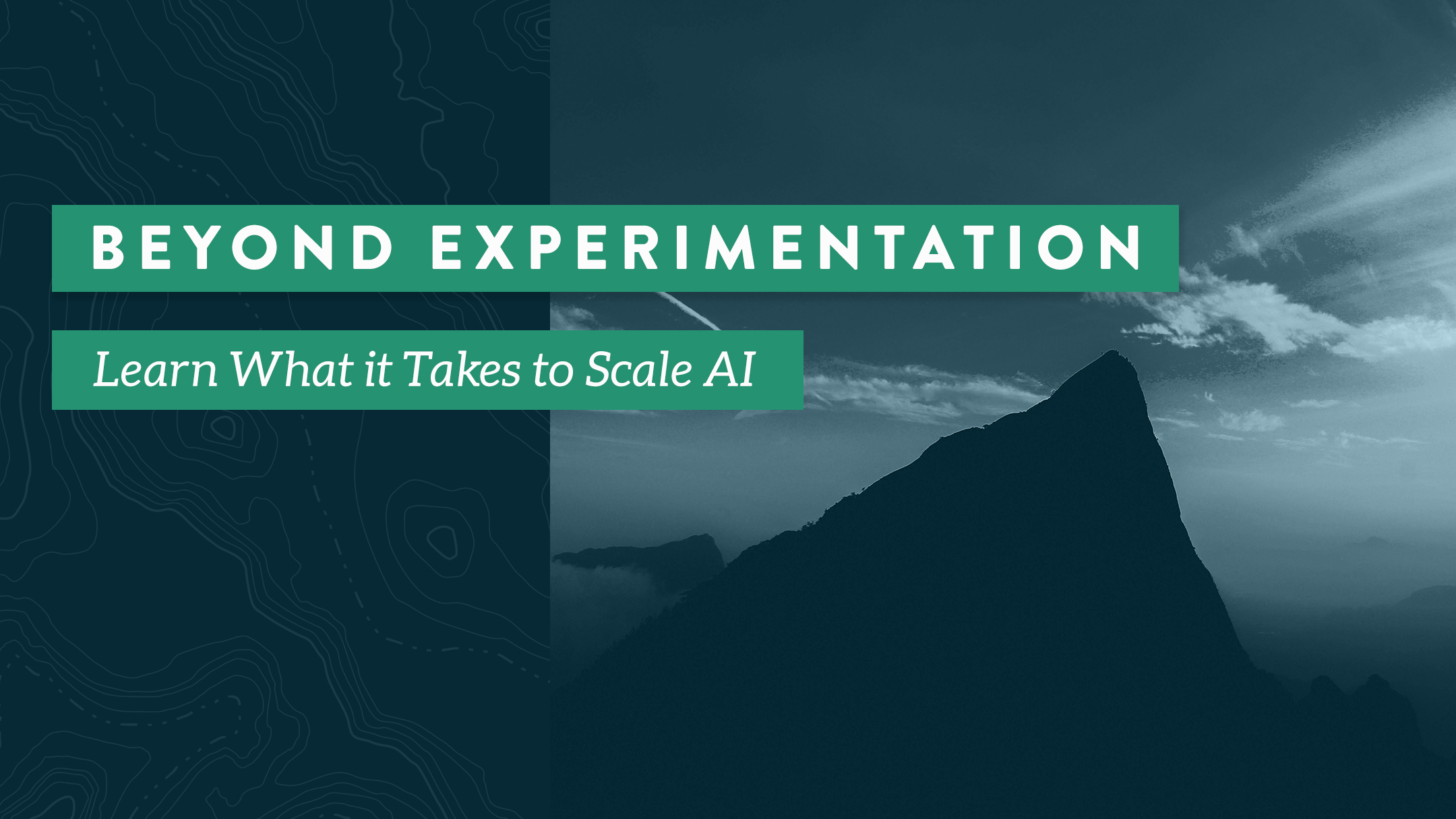 BEYOND EXPERIMENTATION

Learn What it Takes to Scale AI